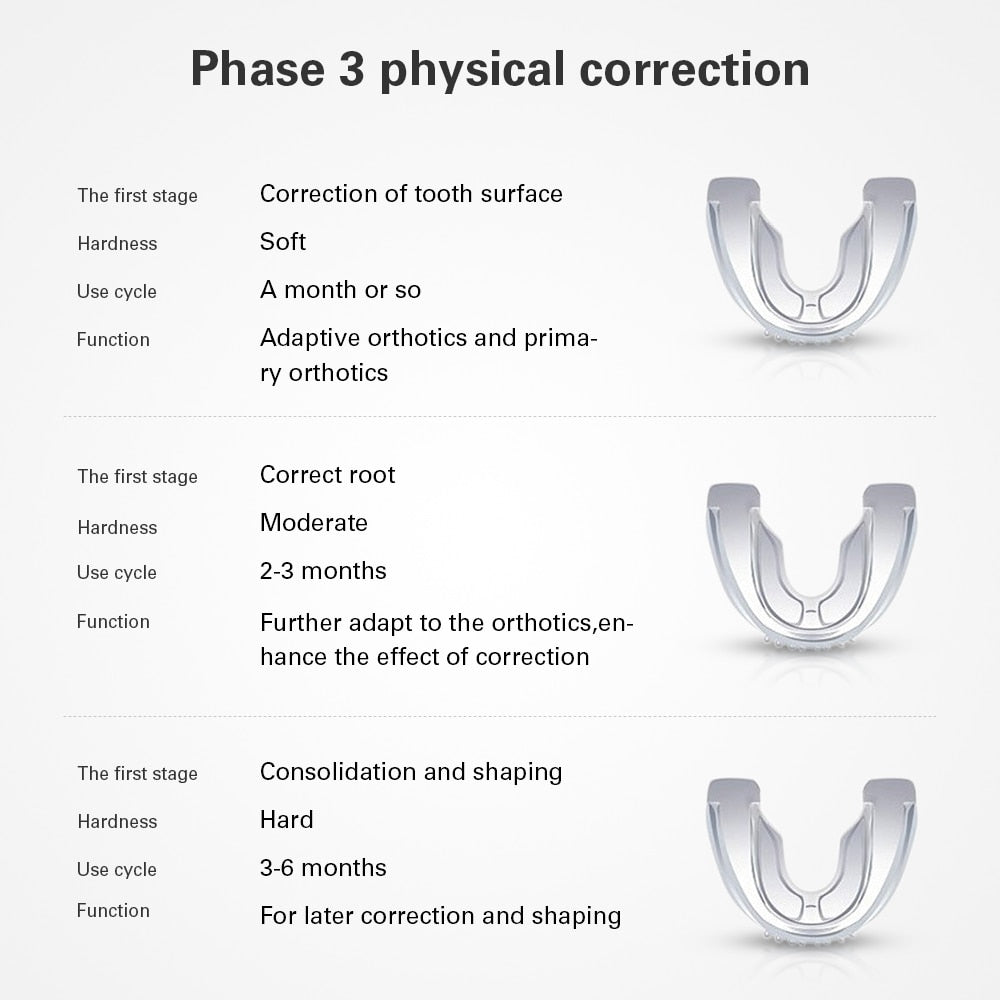 Phase 3 physical correction

The first stage Correction of tooth surface
Hardness Soft
Use cycle A month or so
Function Adaptive orthotics and primary orthotics

The first stage Correct root
Hardness Moderate
Use cycle 2-3 months
Function Further adapt to the orthotics,enhance the effect of correction

The first stage Consolidation and shaping
Hardness Hard
Use cycle 3-6 months
Function For later correction and shaping